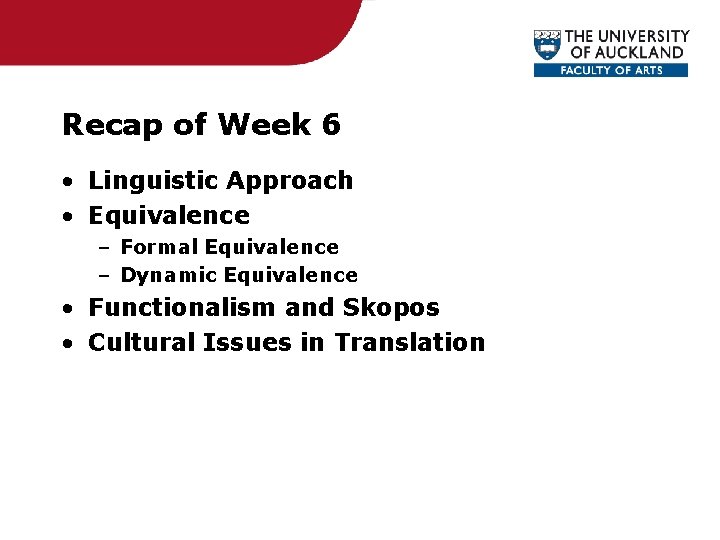 THE UNIVERSITY OF AUCKLAND
FACULTY OF ARTS

Recap of Week 6

• Linguistic Approach
• Equivalence
– Formal Equivalence
– Dynamic Equivalence
• Functionalism and Skopos
• Cultural Issues in Translation